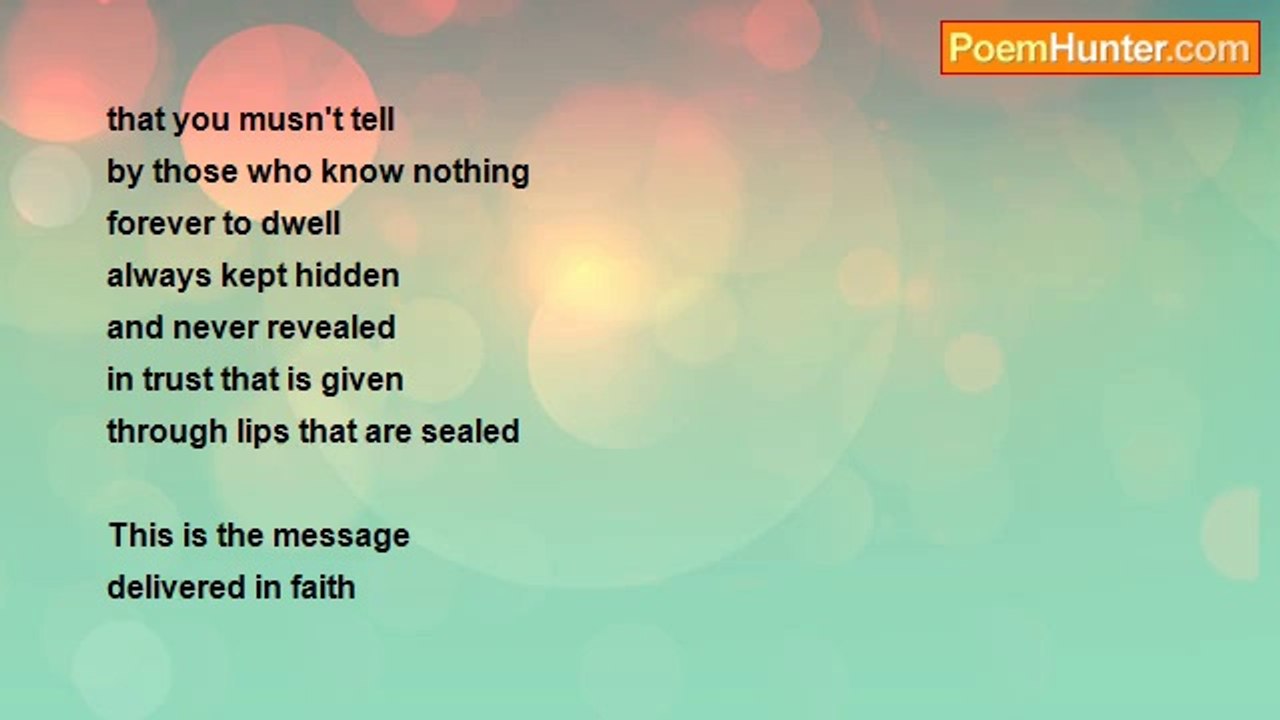 PoemHunter.com

that you musn't tell
by those who know nothing
forever to dwell
always kept hidden
and never revealed
in trust that is given
through lips that are sealed

This is the message
delivered in faith